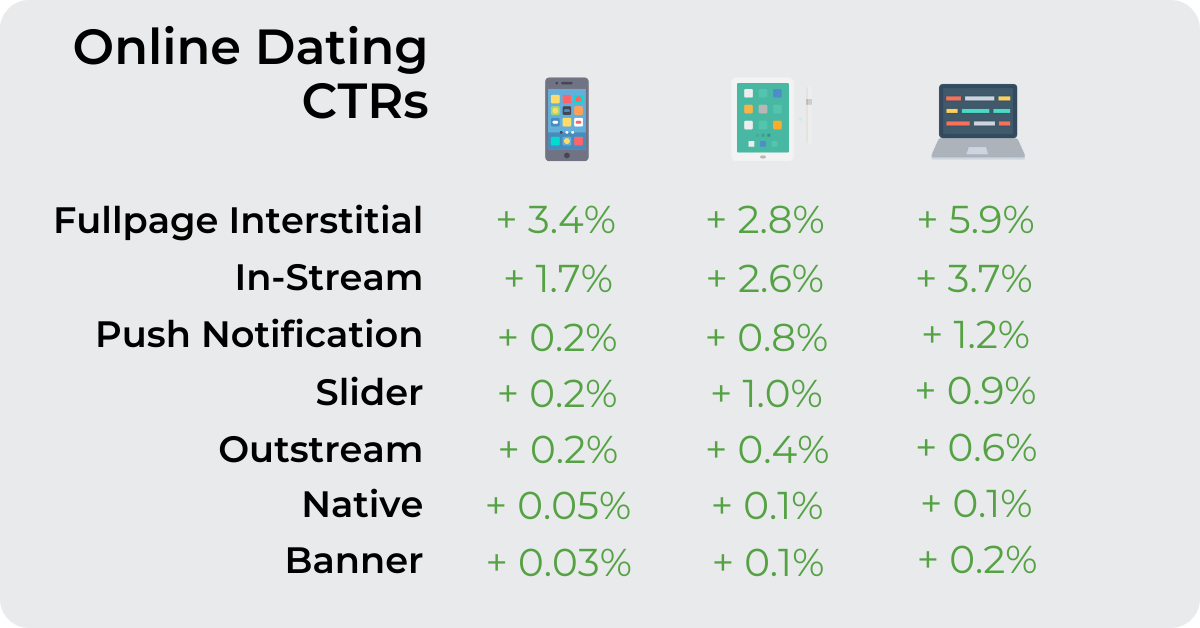 Online Dating CTRs

| | | | |
|---|---|---|---|
| Fullpage Interstitial | + 3.4% | + 2.8% | + 5.9% |
| In-Stream | + 1.7% | + 2.6% | + 3.7% |
| Push Notification | + 0.2% | + 0.8% | + 1.2% |
| Slider | + 0.2% | + 1.0% | + 0.9% |
| Outstream | + 0.2% | + 0.4% | + 0.6% |
| Native | + 0.05% | + 0.1% | + 0.1% |
| Banner | + 0.03% | + 0.1% | + 0.2% |